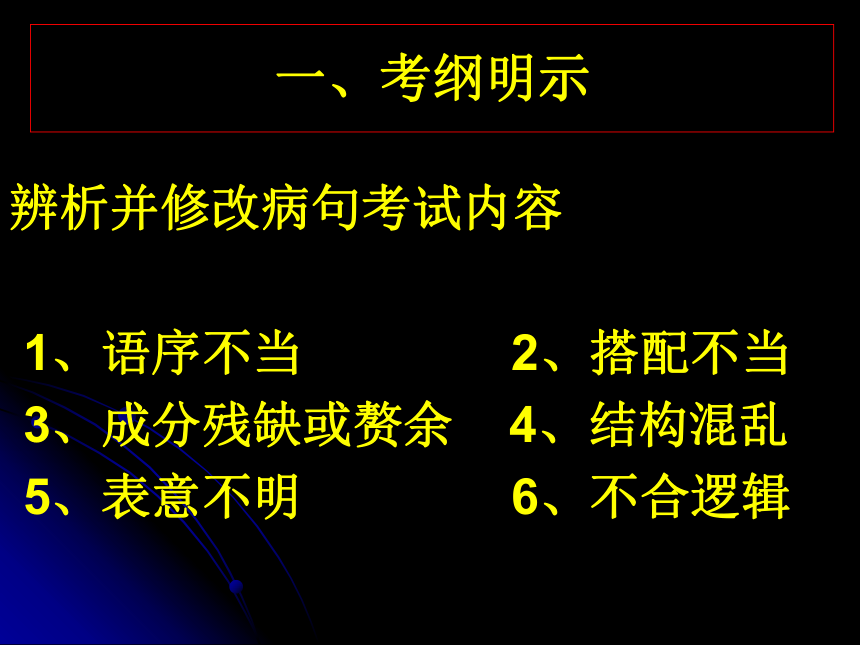 一、考纲明示

辨析并修改病句考试内容

1、语序不当　　2、搭配不当
3、成分残缺或赘余　　4、结构混乱
5、表意不明　　6、不合逻辑